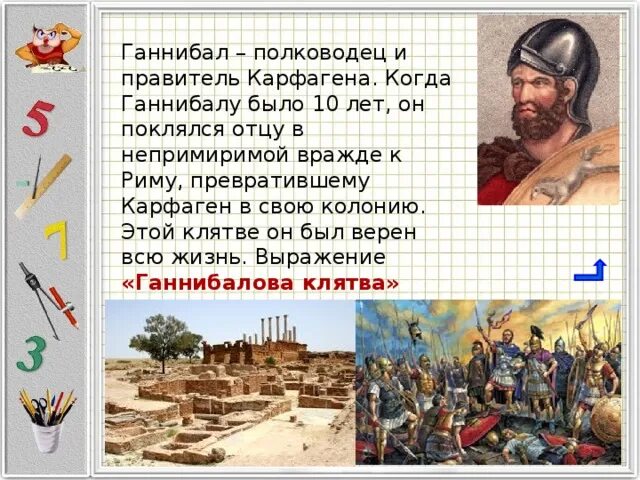 5

7

3

Ганнибал – полководец и правитель Карфагена. Когда Ганнибалу было 10 лет, он поклялся отцу в непримиримой вражде к Риму, превратившему Карфаген в свою колонию. Этой клятве он был верен всю жизнь. Выражение «Ганнибалова клятва»